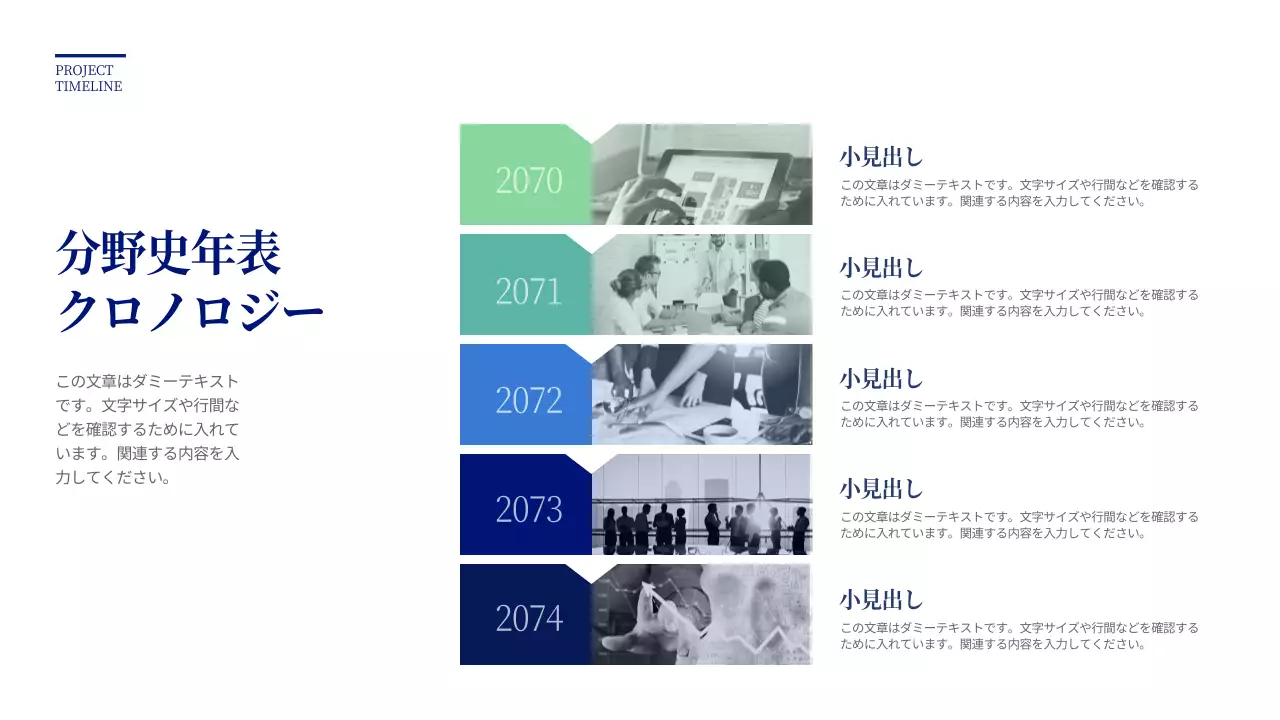 PROJECT
TIMELINE

分野史年表
クロノロジー

この文章はダミーテキストです。文字サイズや行間などを確認するために入れています。関連する内容を入力してください。

2070

小見出し

この文章はダミーテキストです。文字サイズや行間などを確認するために入れています。関連する内容を入力してください。

2071

小見出し

この文章はダミーテキストです。文字サイズや行間などを確認するために入れています。関連する内容を入力してください。

2072

小見出し

この文章はダミーテキストです。文字サイズや行間などを確認するために入れています。関連する内容を入力してください。

2073

小見出し

この文章はダミーテキストです。文字サイズや行間などを確認するために入れています。関連する内容を入力してください。

2074

小見出し

この文章はダミーテキストです。文字サイズや行間などを確認するために入れています。関連する内容を入力してください。